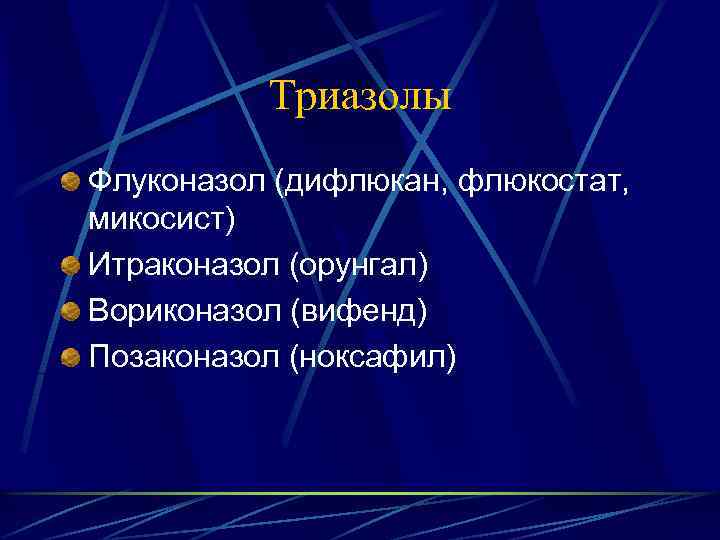 Триазолы

Флуконазол (дифлюкан, флюкостат, микосист)

Итраконазол (орунгал)

Вориконазол (вифенд)

Позаконазол (ноксафил)